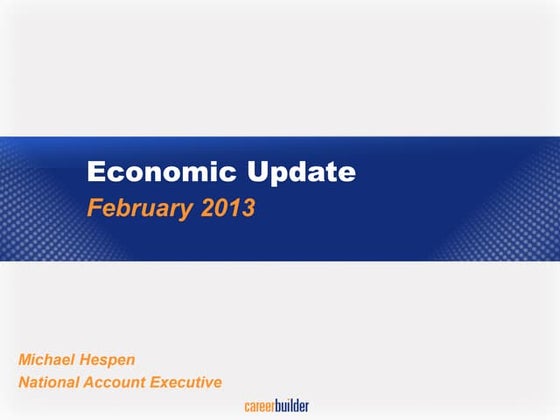 Economic Update
February 2013

Michael Hespen
National Account Executive

careerbuilder